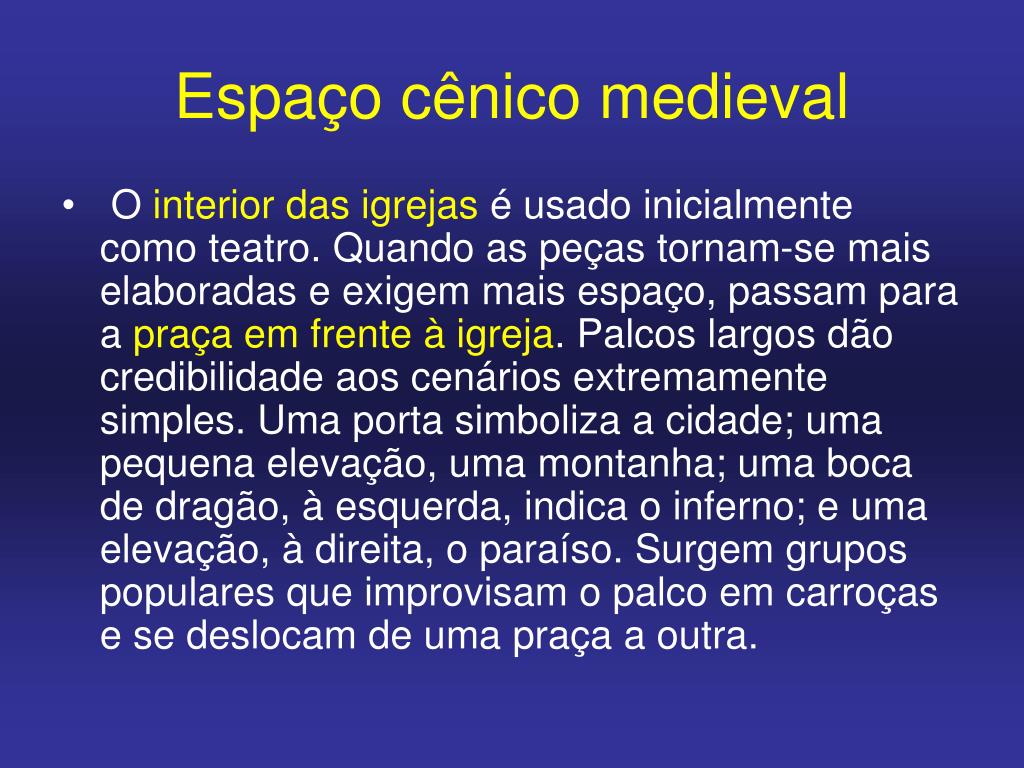 Espaço cênico medieval

• O interior das igrejas é usado inicialmente como teatro. Quando as peças tornam-se mais elaboradas e exigem mais espaço, passam para a praça em frente à igreja. Palcos largos dão credibilidade aos cenários extremamente simples. Uma porta simboliza a cidade; uma pequena elevação, uma montanha; uma boca de dragão, à esquerda, indica o inferno; e uma elevação, à direita, o paraíso. Surgem grupos populares que improvisam o palco em carroças e se deslocam de uma praça a outra.